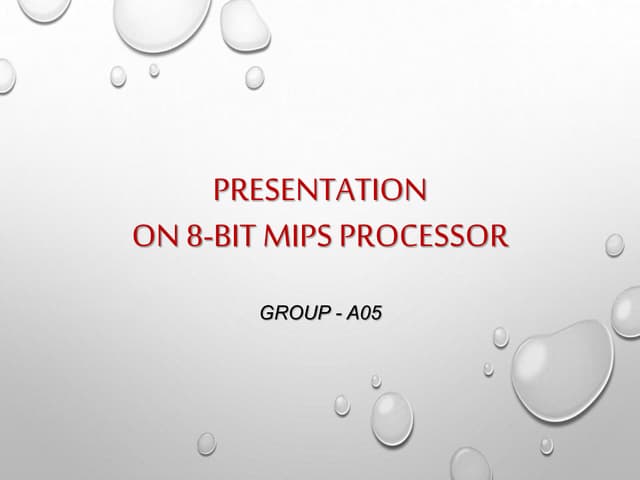 PRESENTATION
ON 8-BIT MIPS PROCESSOR

GROUP - A05